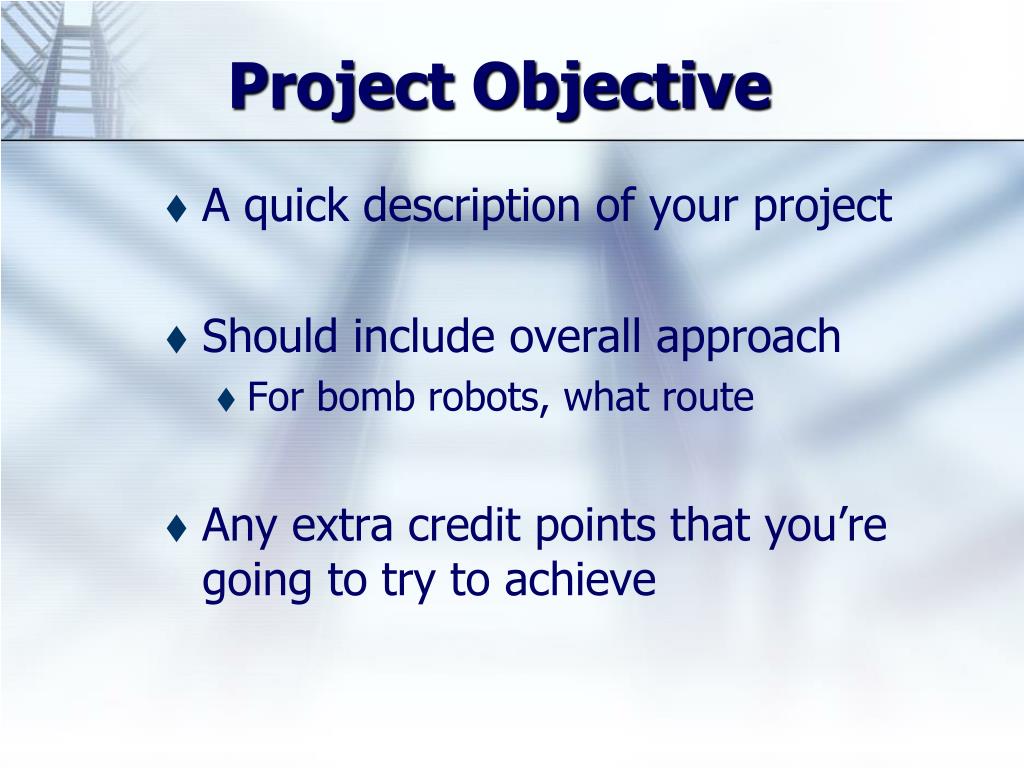 Project Objective

♦ A quick description of your project

♦ Should include overall approach
♦ For bomb robots, what route

♦ Any extra credit points that you’re going to try to achieve